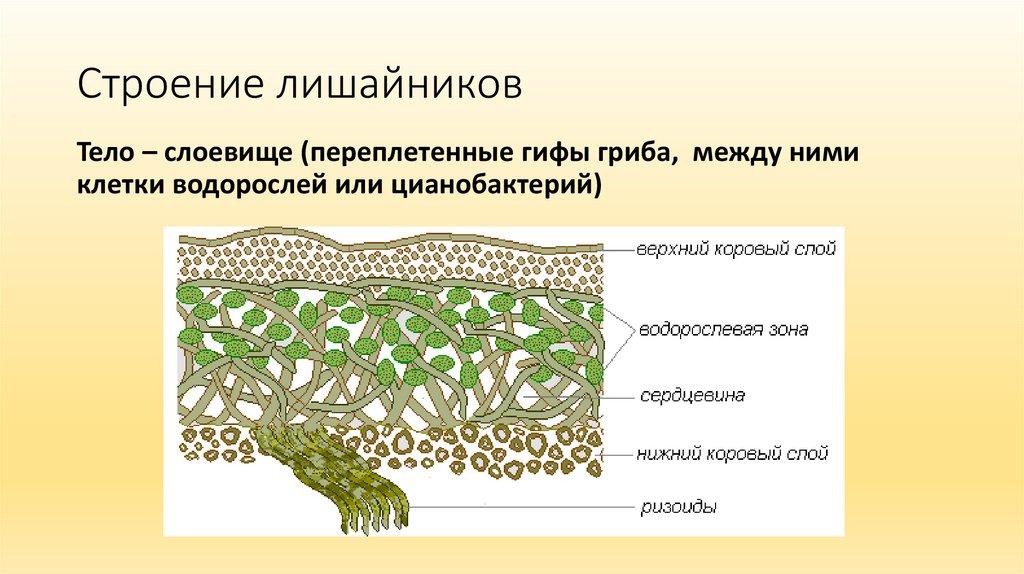 Строение лишайников

Тело – слоевище (переплетенные гифы гриба, между ними клетки водорослей или цианобактерий)

верхний коровый слой

водорослевая зона

сердцевина

нижний коровый слой

ризоиды